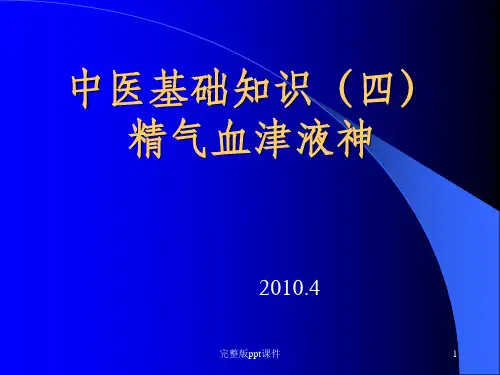 中医基础知识（四）
精气血津液神

2010.4

完整版ppt课件

1